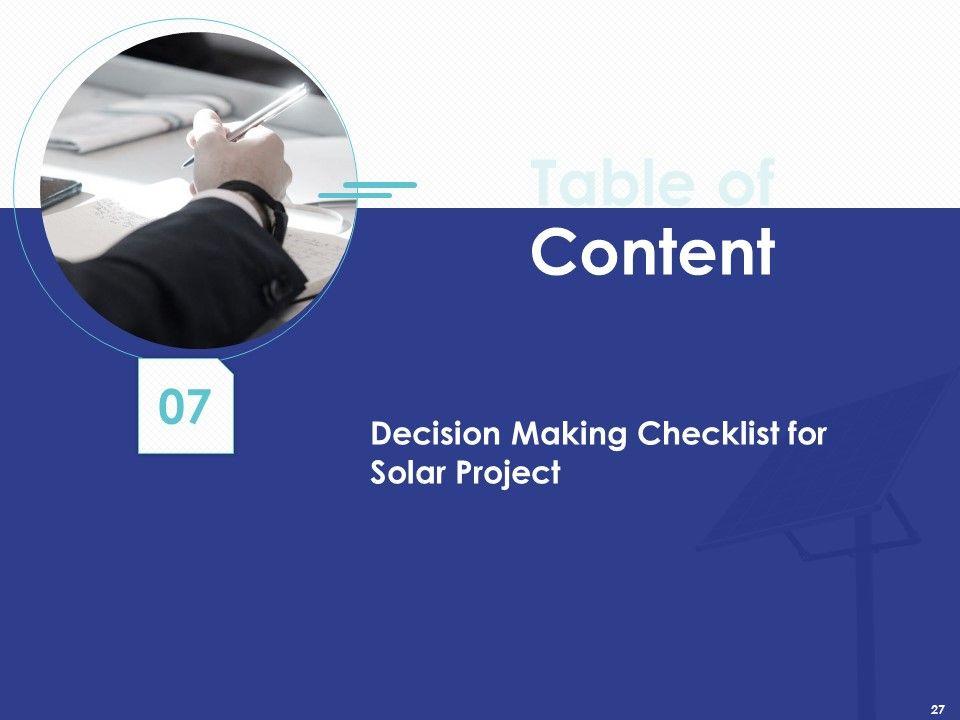 Table of
Content

07

Decision Making Checklist for Solar Project

27